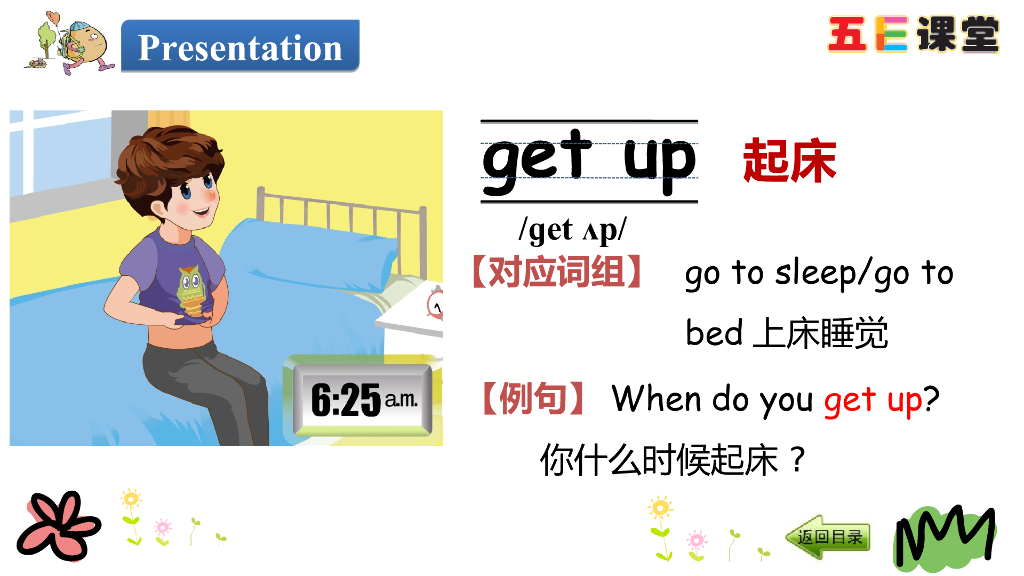 Presentation

五E课堂

6:25 a.m.

get up 起床

/get ʌp/

【对应词组】 go to sleep/go to bed 上床睡觉

【例句】 When do you get up?

你什么时候起床？

返回目录